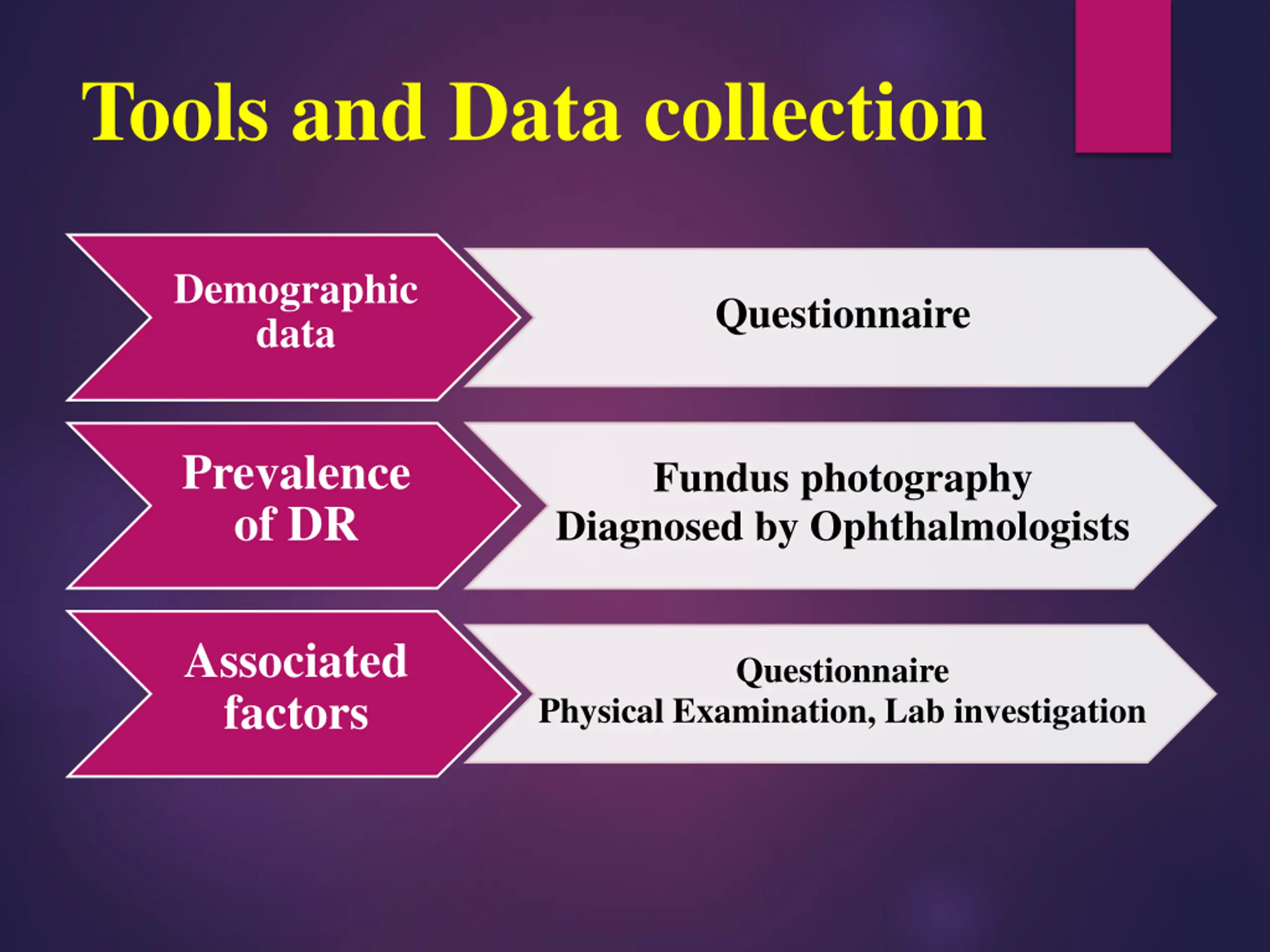 Tools and Data collection

Demographic data

Questionnaire

Prevalence of DR

Fundus photography
Diagnosed by Ophthalmologists

Associated factors

Questionnaire
Physical Examination, Lab investigation